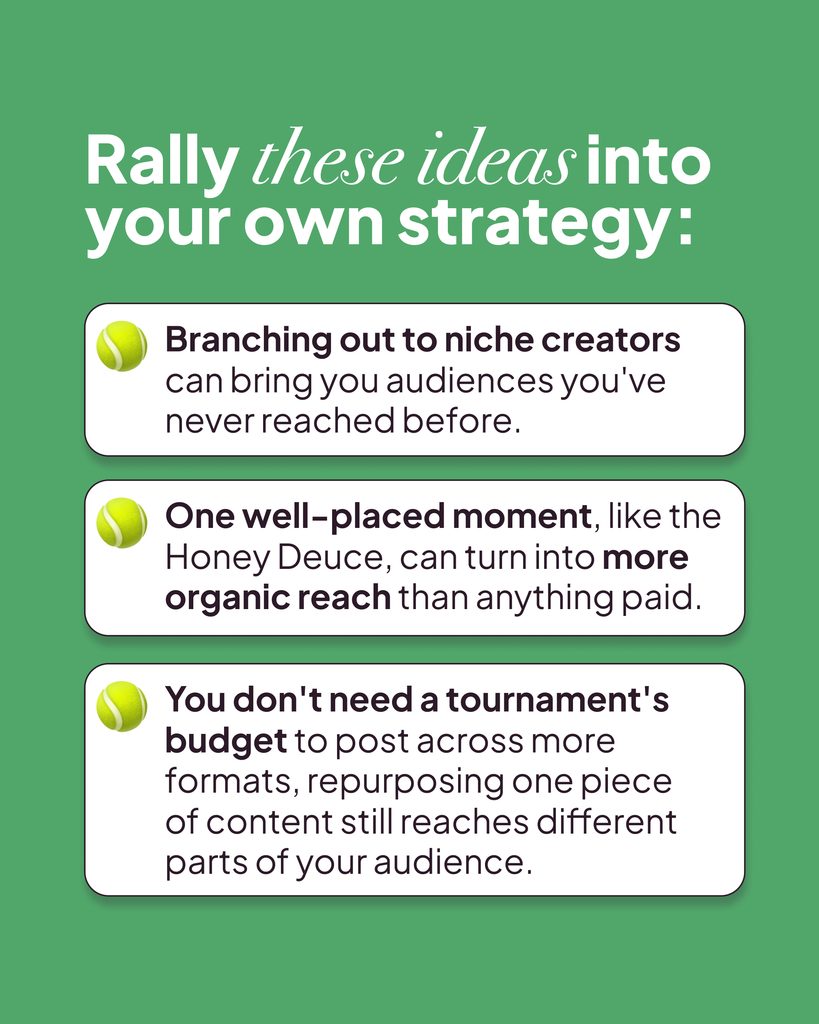 Rally these ideas into your own strategy:

Branching out to niche creators can bring you audiences you've never reached before.

One well-placed moment, like the Honey Deuce, can turn into more organic reach than anything paid.

You don't need a tournament's budget to post across more formats, repurposing one piece of content still reaches different parts of your audience.